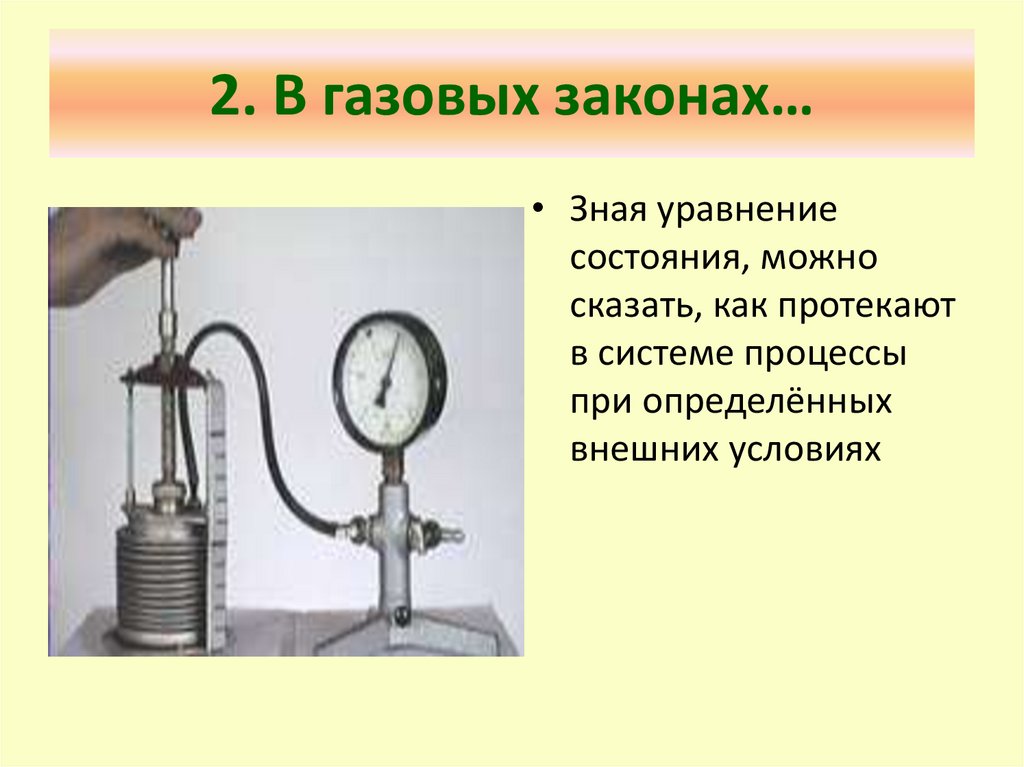 2. В газовых законах…

• Зная уравнение состояния, можно сказать, как протекают в системе процессы при определённых внешних условиях